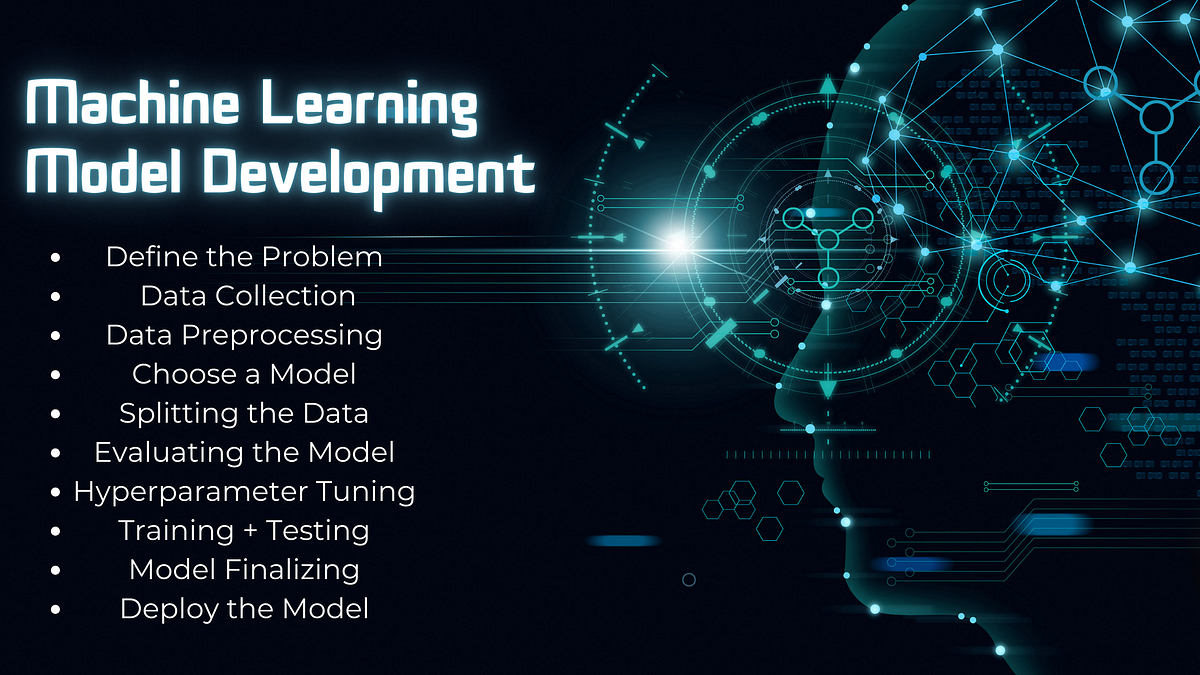 Machine Learning Model Development

- Define the Problem
- Data Collection
- Data Preprocessing
- Choose a Model
- Splitting the Data
- Evaluating the Model
- Hyperparameter Tuning
- Training + Testing
- Model Finalizing
- Deploy the Model